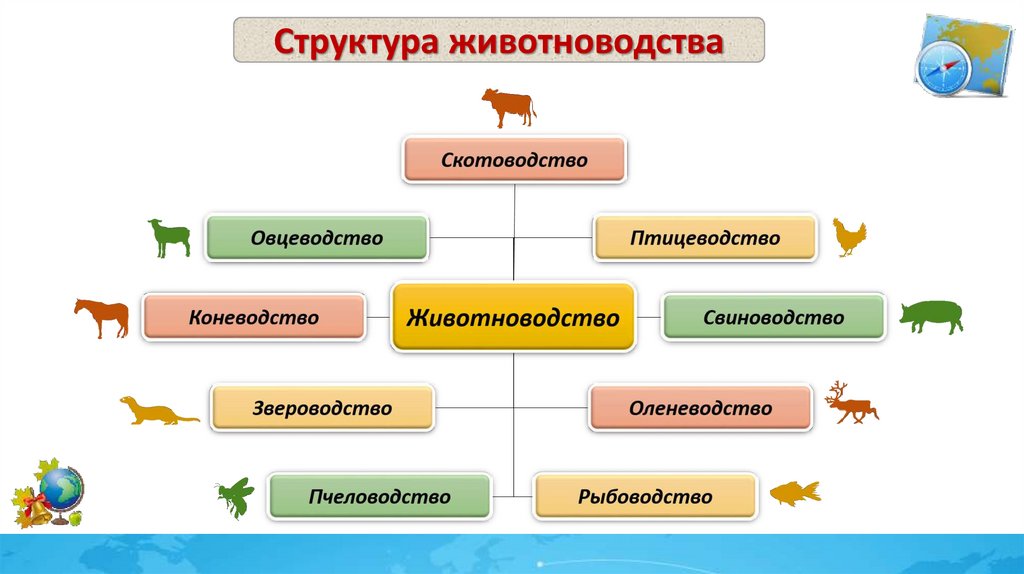 Структура животноводства

Скотоводство

Овцеводство

Птицеводство

Коневодство

Животноводство

Свиноводство

Звероводство

Оленеводство

Пчеловодство

Рыбоводство